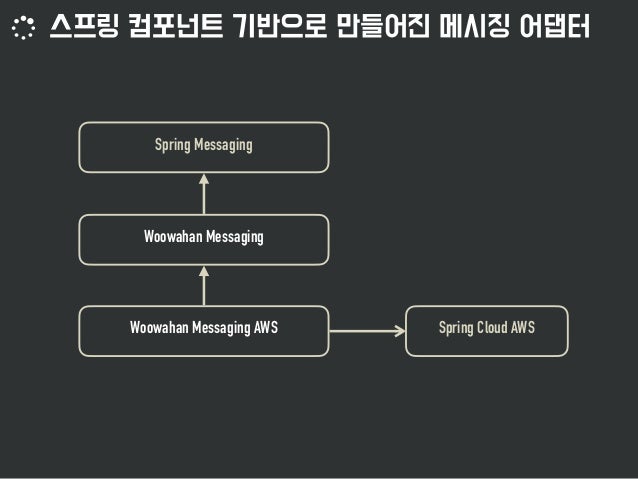 스프링 컴포넌트 기반으로 만들어진 메시징 어댑터

Spring Messaging

Woowahan Messaging

Woowahan Messaging AWS

Spring Cloud AWS